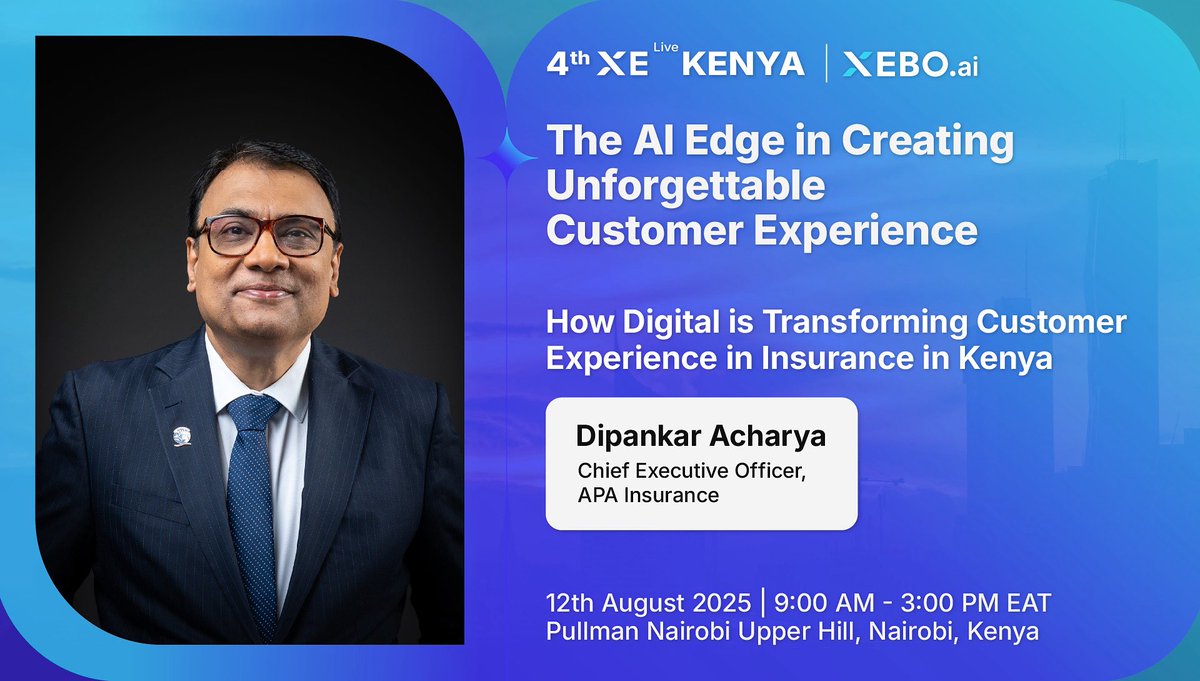 4th XE Live KENYA | XEBO.ai

The AI Edge in Creating Unforgettable Customer Experience

How Digital is Transforming Customer Experience in Insurance in Kenya

Dipankar Acharya
Chief Executive Officer, APA Insurance

12th August 2025 | 9:00 AM - 3:00 PM EAT
Pullman Nairobi Upper Hill, Nairobi, Kenya